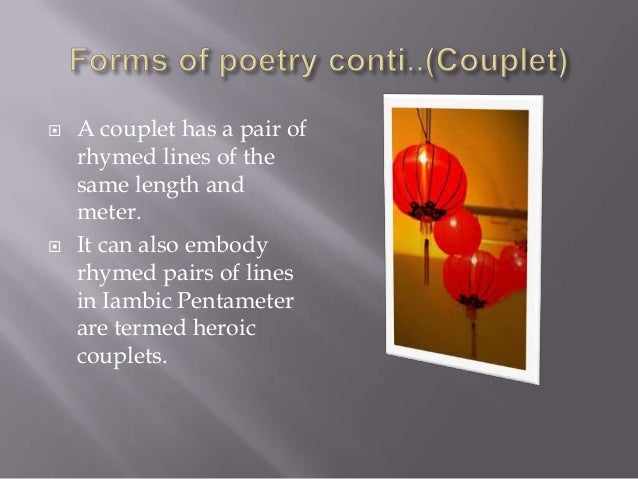 Forms of poetry conti..(Couplet)

A couplet has a pair of rhymed lines of the same length and meter.

It can also embody rhymed pairs of lines in Iambic Pentameter are termed heroic couplets.